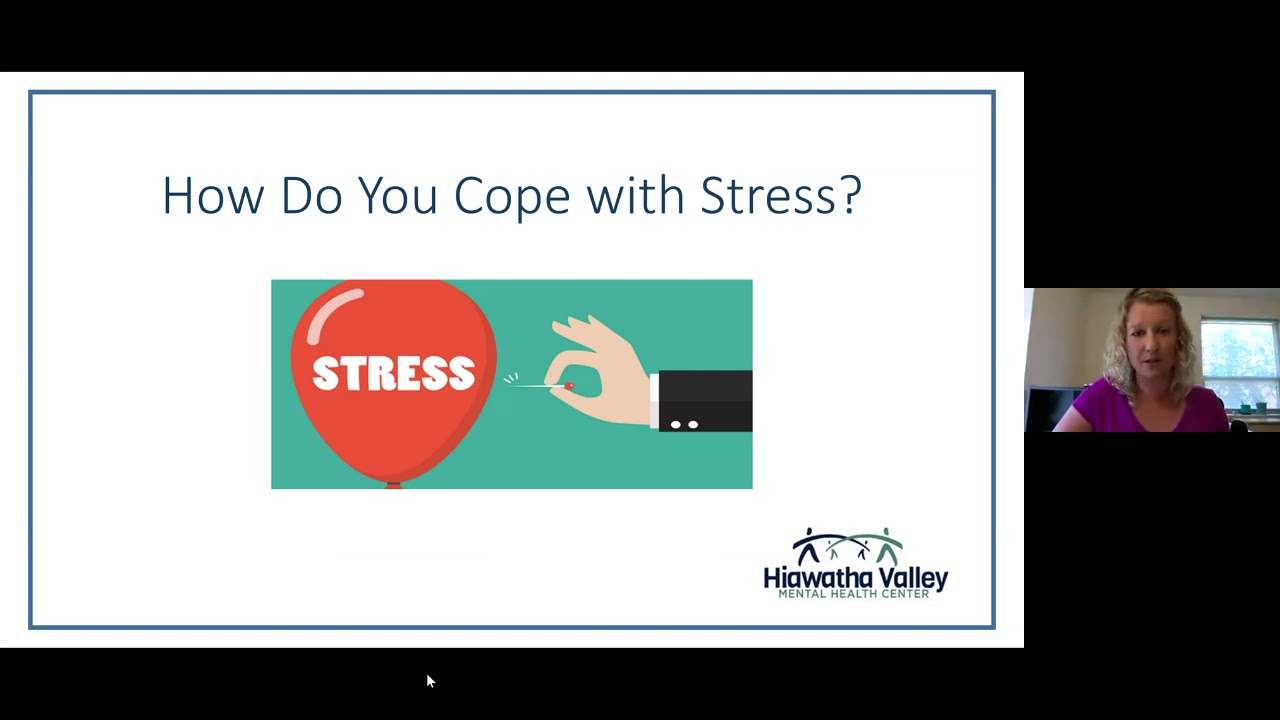 How Do You Cope with Stress?

STRESS

Hiawatha Valley
MENTAL HEALTH CENTER